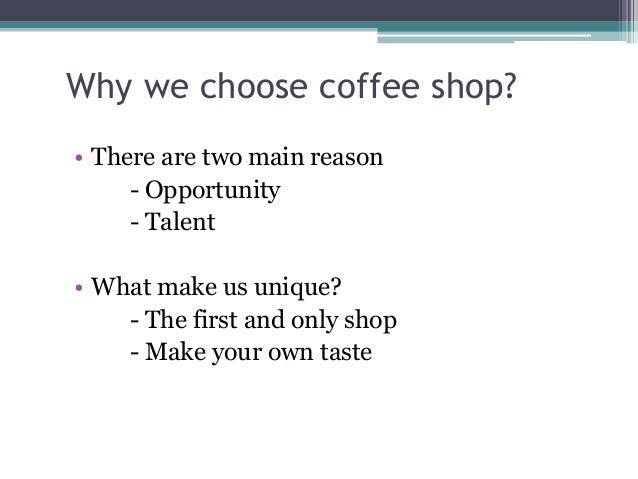 Why we choose coffee shop?

• There are two main reason
- Opportunity
- Talent

• What make us unique?
- The first and only shop
- Make your own taste